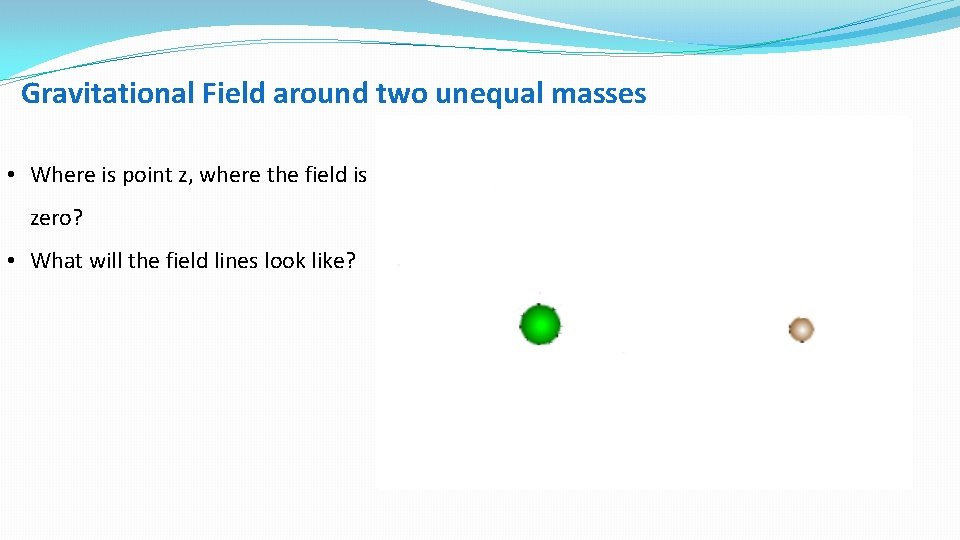 Gravitational Field around two unequal masses

• Where is point z, where the field is zero?

• What will the field lines look like?